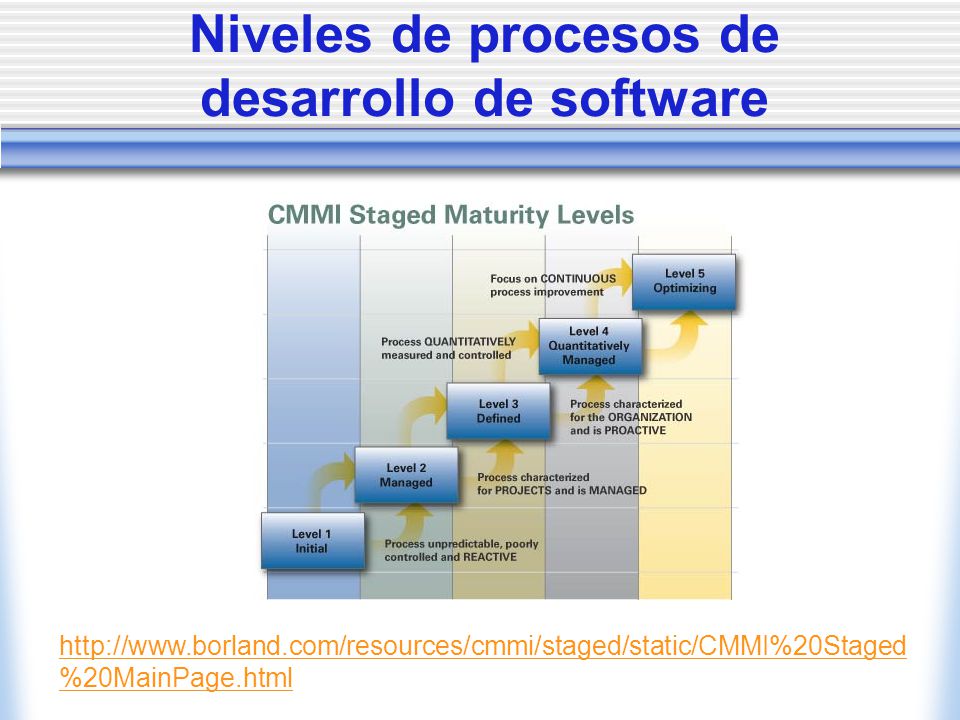 Niveles de procesos de desarrollo de software

CMMI Staged Maturity Levels

Level 5
Optimizing

Focus on CONTINUOUS process improvement

Level 4
Quantitatively Managed

Process QUANTITATIVELY measured and controlled

Level 3
Defined

Process characterized for the ORGANIZATION and is PROACTIVE

Level 2
Managed

Process characterized for PROJECTS and is MANAGED

Level 1
Initial

Process unpredictable, poorly controlled and REACTIVE

http://www.borland.com/resources/cmmi/staged/static/CMMI%20Staged%20MainPage.html